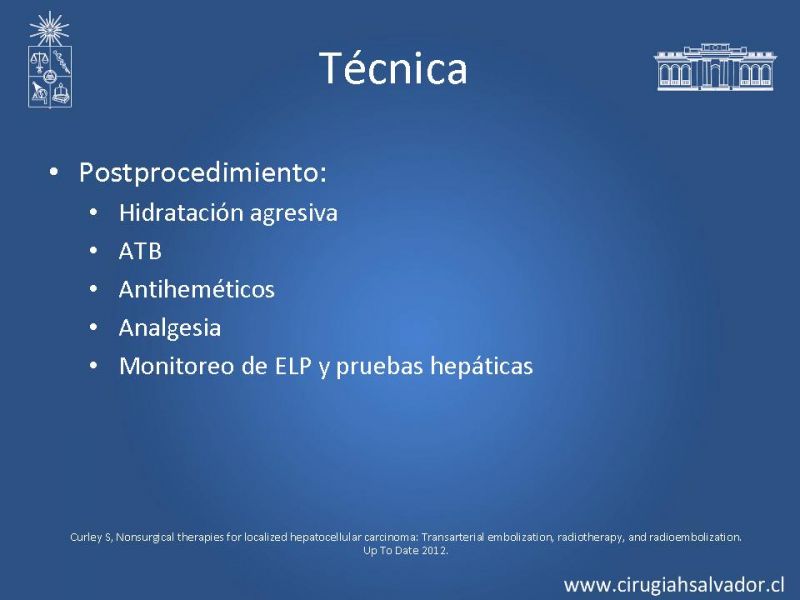 Técnica

• Postprocedimiento:
  • Hidratación agresiva
  • ATB
  • Antiheméticos
  • Analgesia
  • Monitoreo de ELP y pruebas hepáticas

Curley S, Nonsurgical therapies for localized hepatocellular carcinoma: Transarterial embolization, radiotherapy, and radioembolization. Up To Date 2012.

www.cirugiahsalvador.cl